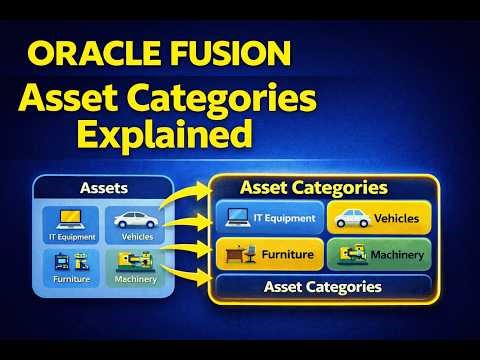 ORACLE FUSION
Asset Categories Explained

Assets
IT Equipment
Vehicles
Furniture
Machinery

Asset Categories
IT Equipment
Vehicles
Furniture
Machinery
Asset Categories